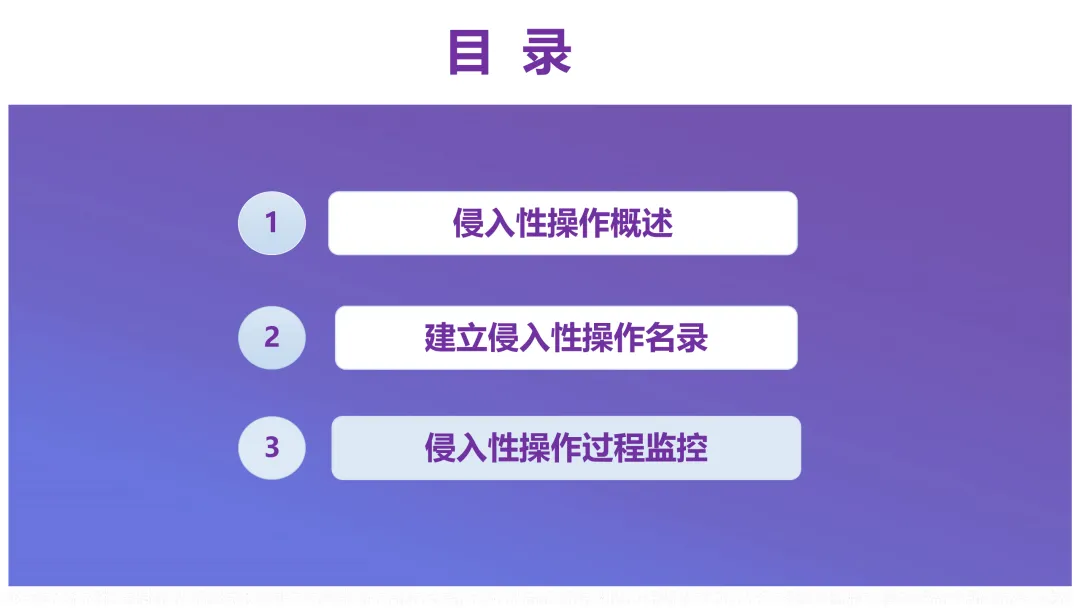 目 录

1 侵入性操作概述

2 建立侵入性操作名录

3 侵入性操作过程监控